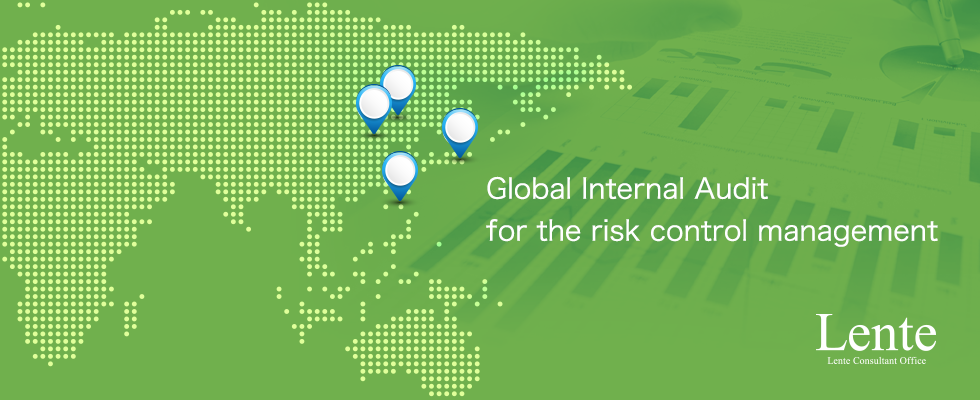 Global Internal Audit
for the risk control management

Lente
Lente Consultant Office